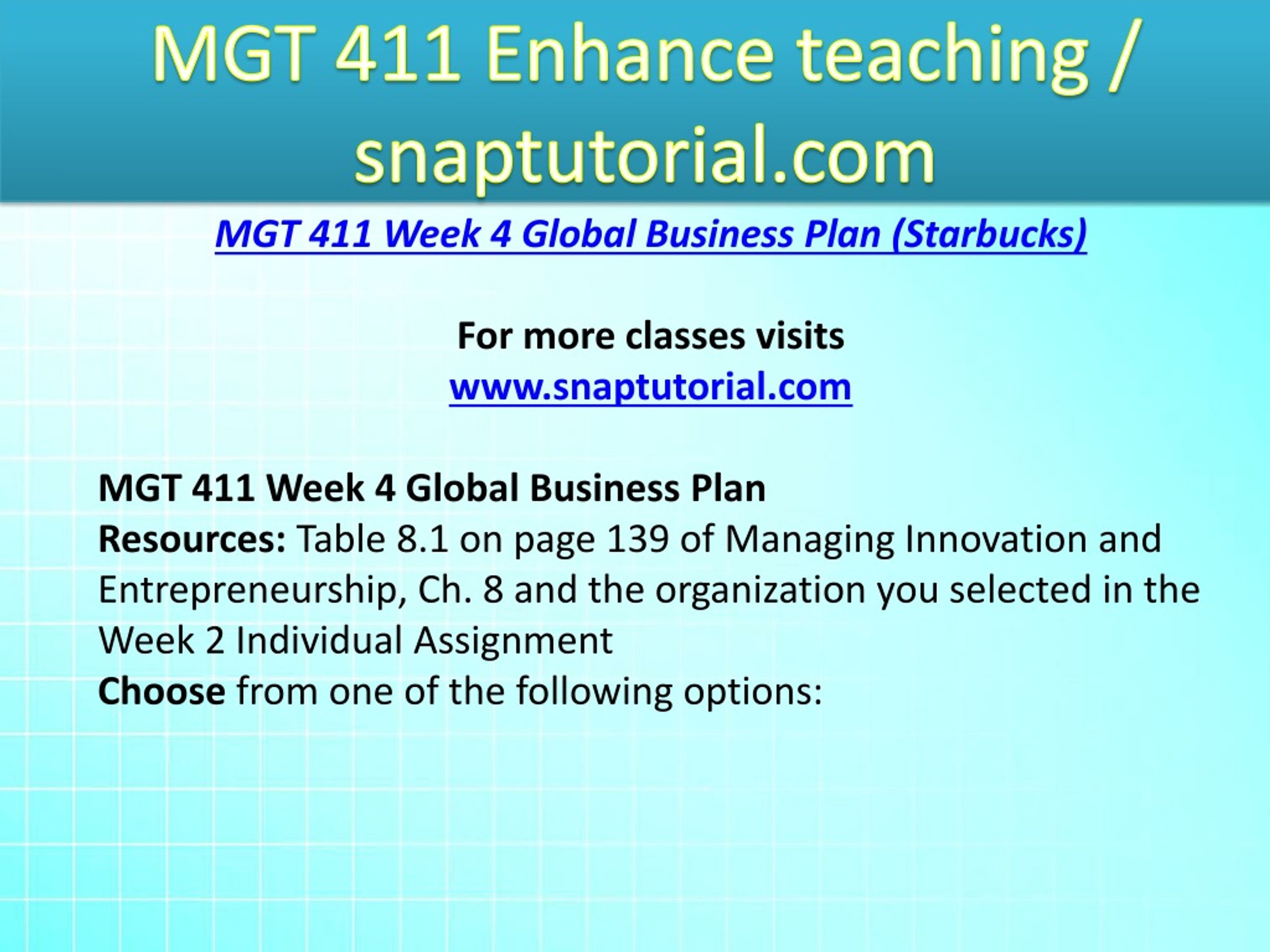 MGT 411 Enhance teaching / snaptutorial.com

MGT 411 Week 4 Global Business Plan (Starbucks)

For more classes visits
www.snaptutorial.com

MGT 411 Week 4 Global Business Plan
Resources: Table 8.1 on page 139 of Managing Innovation and Entrepreneurship, Ch. 8 and the organization you selected in the Week 2 Individual Assignment
Choose from one of the following options: